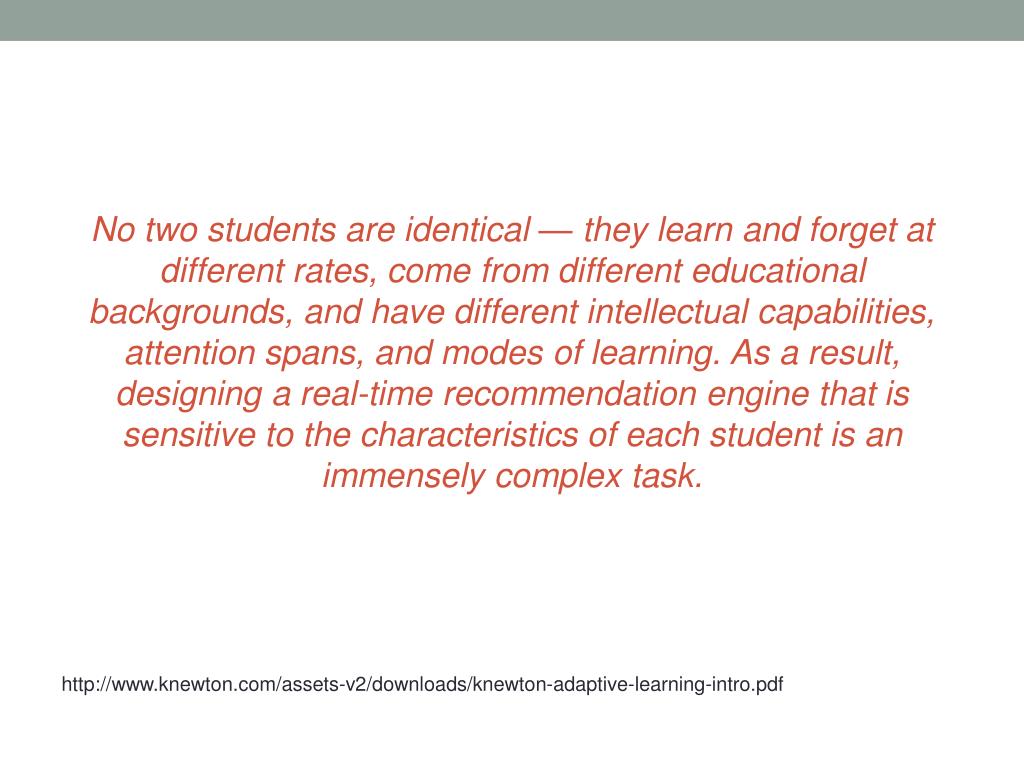 No two students are identical — they learn and forget at different rates, come from different educational backgrounds, and have different intellectual capabilities, attention spans, and modes of learning. As a result, designing a real-time recommendation engine that is sensitive to the characteristics of each student is an immensely complex task.

http://www.knewton.com/assets-v2/downloads/knewton-adaptive-learning-intro.pdf